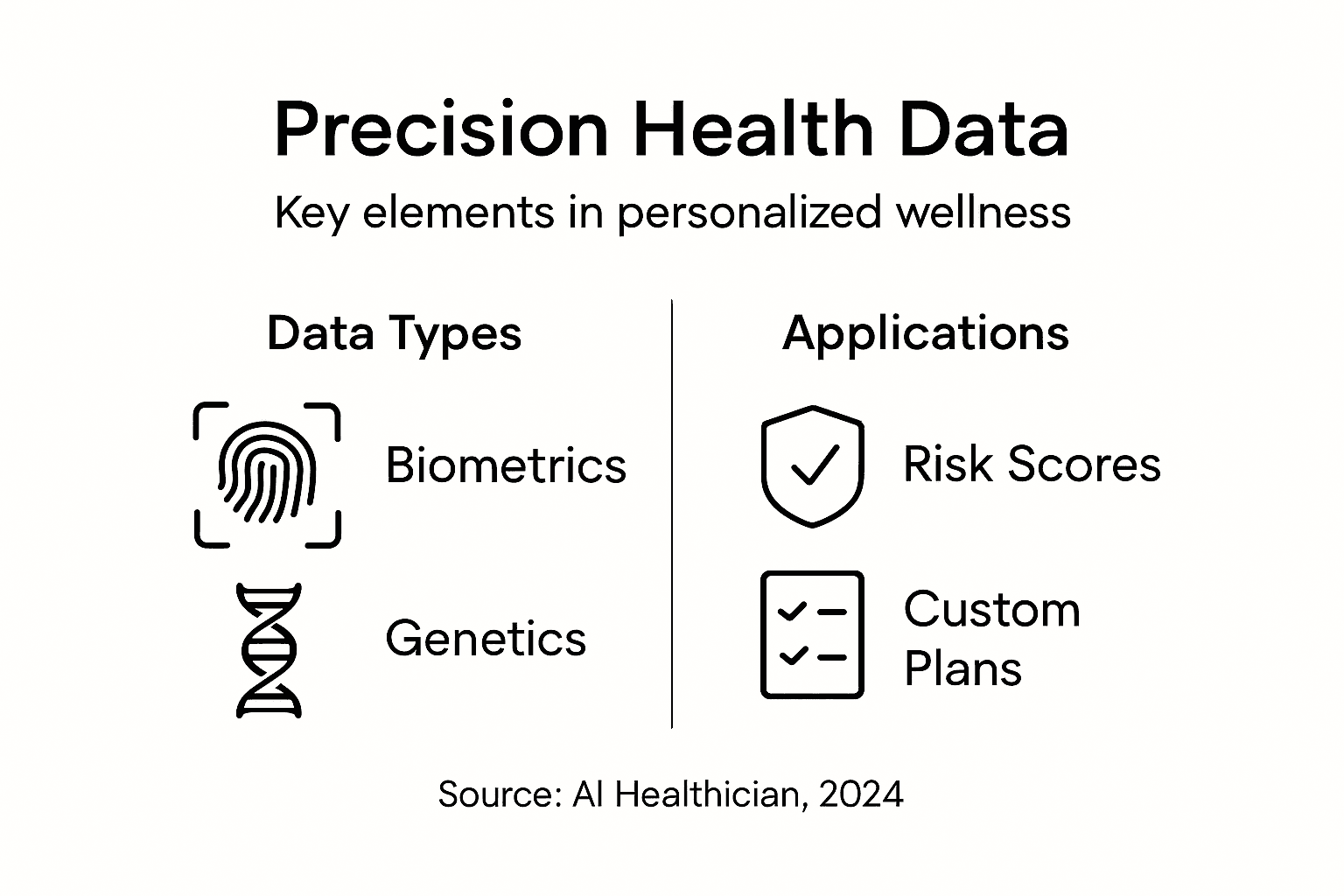 Precision Health Data

Key elements in personalized wellness

Data Types

Biometrics

Genetics

Applications

Risk Scores

Custom Plans

Source: AI Healthician, 2024